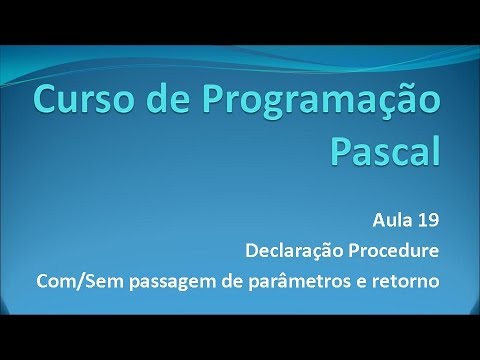 Curso de Programação Pascal

Aula 19
Declaração Procedure
Com/Sem passagem de parâmetros e retorno